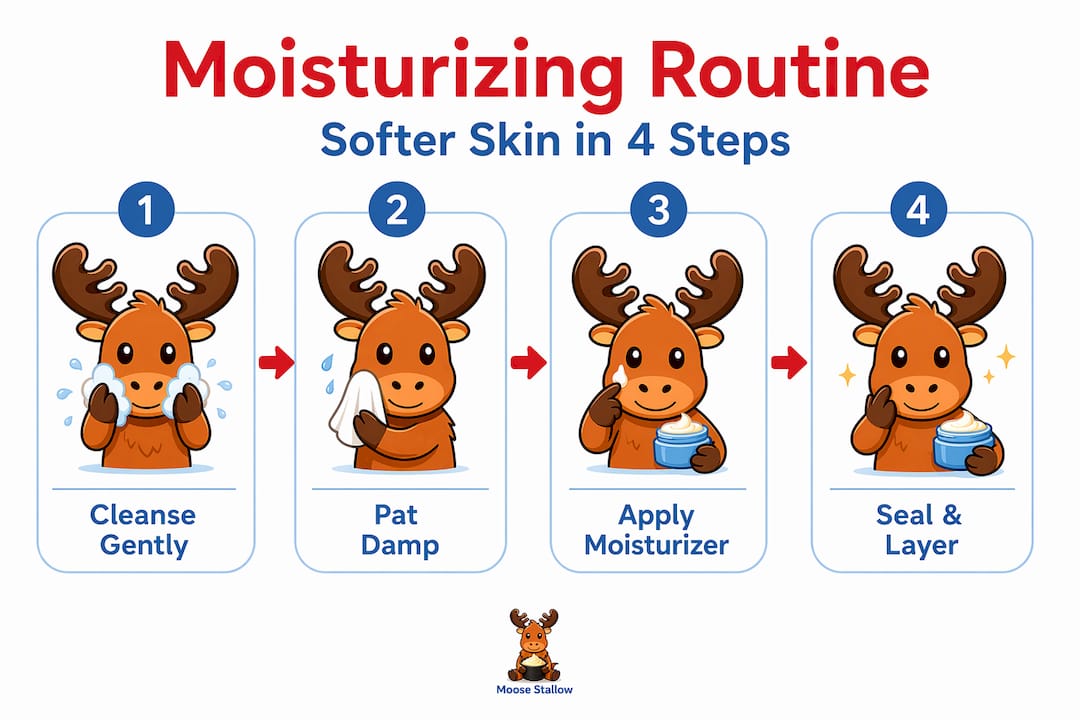 Moisturizing Routine
Softer Skin in 4 Steps

1
Cleanse Gently

2
Pat Damp

3
Apply Moisturizer

4
Seal & Layer

Moose Stallow